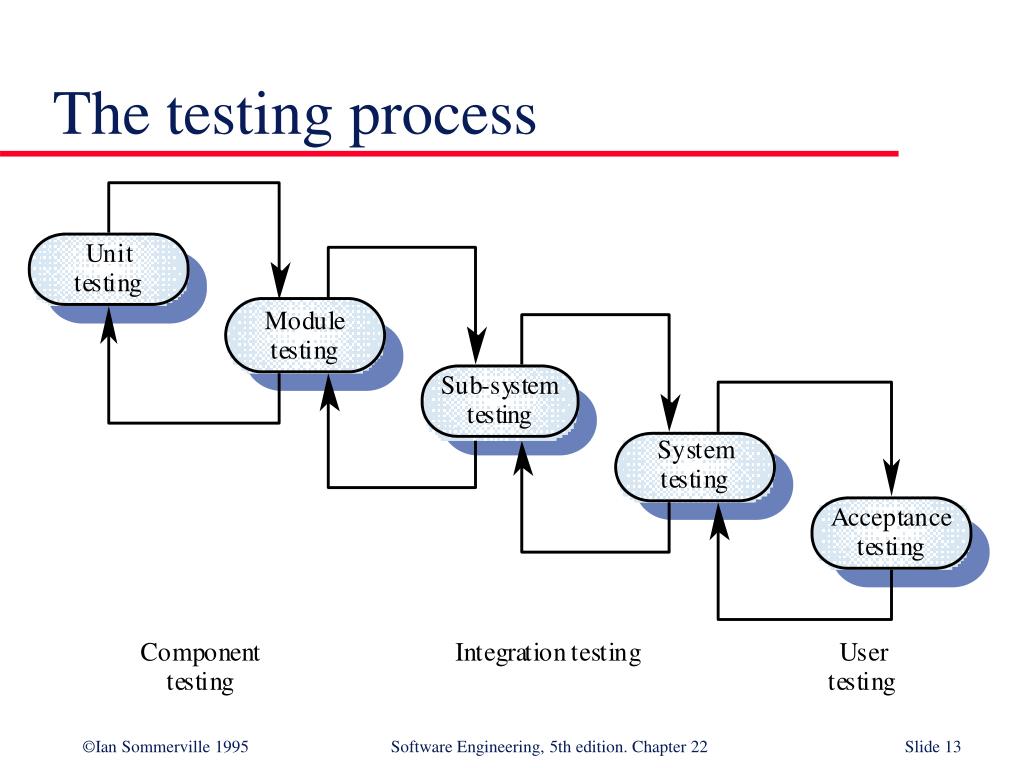 The testing process

Unit testing

Module testing

Sub-system testing

System testing

Acceptance testing

Component testing

Integration testing

User testing

©Ian Sommerville 1995

Software Engineering, 5th edition. Chapter 22

Slide 13